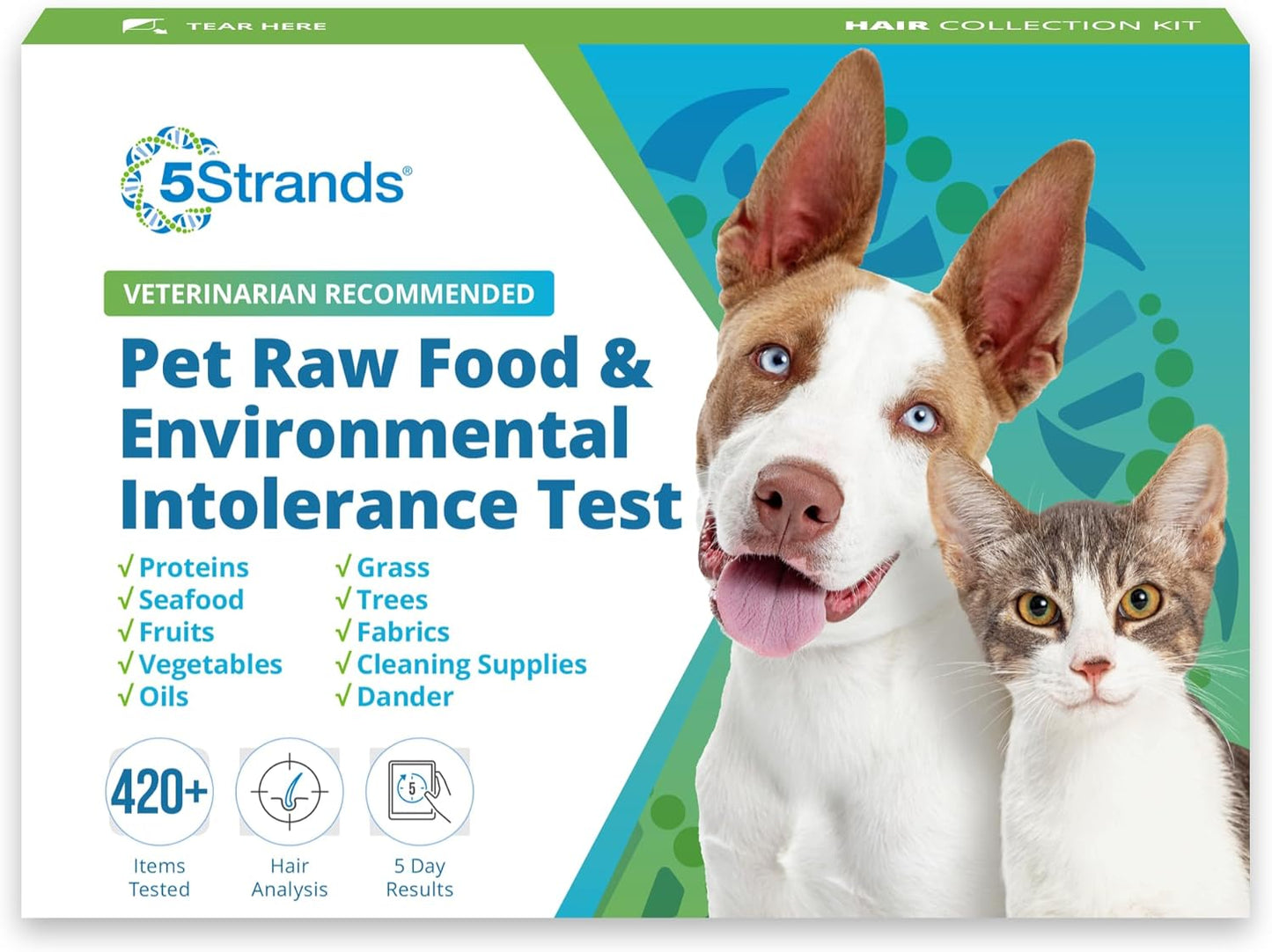 TEAR HERE

HAIR COLLECTION KIT

5Strands®

VETERINARIAN RECOMMENDED

Pet Raw Food & Environmental Intolerance Test

√ Proteins
√ Seafood
√ Fruits
√ Vegetables
√ Oils

√ Grass
√ Trees
√ Fabrics
√ Cleaning Supplies
√ Dander

420+
Items Tested

Hair Analysis

5
5 Day Results